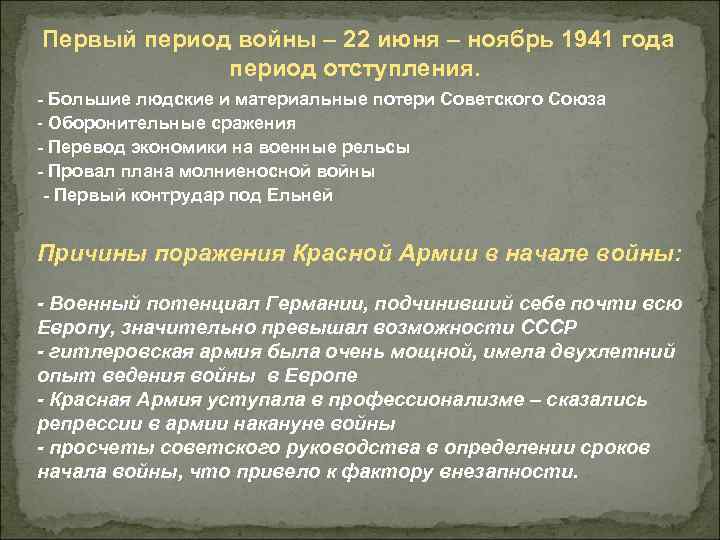 Первый период войны – 22 июня – ноябрь 1941 года
период отступления.

- Большие людские и материальные потери Советского Союза
- Оборонительные сражения
- Перевод экономики на военные рельсы
- Провал плана молниеносной войны
- Первый контрудар под Ельней

Причины поражения Красной Армии в начале войны:

- Военный потенциал Германии, подчинивший себе почти всю Европу, значительно превышал возможности СССР
- гитлеровская армия была очень мощной, имела двухлетний опыт ведения войны в Европе
- Красная Армия уступала в профессионализме – сказались репрессии в армии накануне войны
- просчеты советского руководства в определении сроков начала войны, что привело к фактору внезапности.